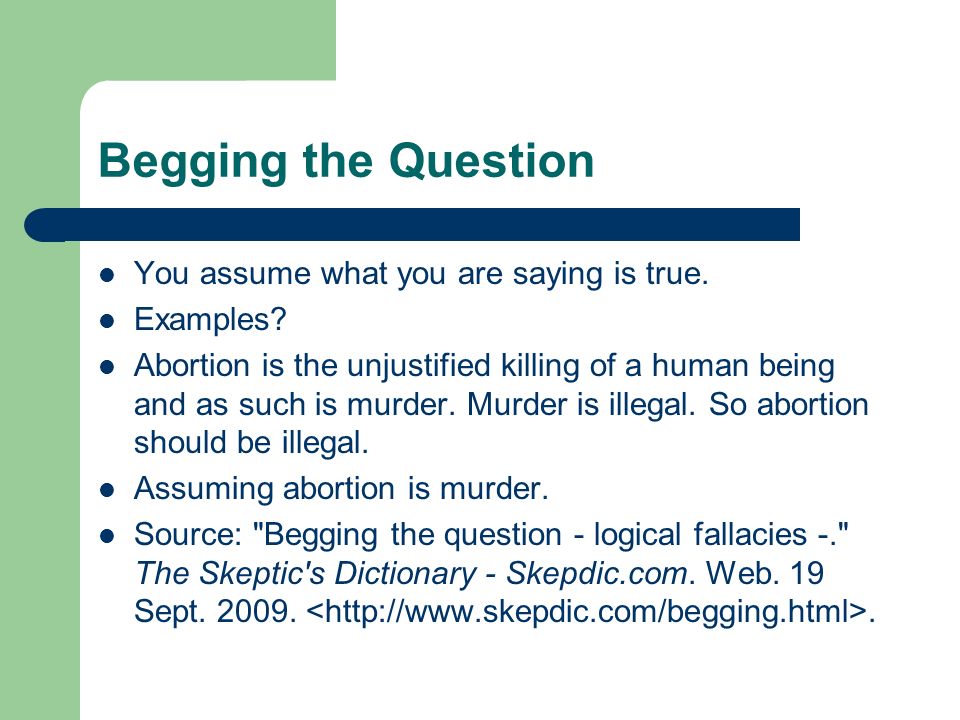 Begging the Question

- You assume what you are saying is true.
- Examples?
- Abortion is the unjustified killing of a human being and as such is murder. Murder is illegal. So abortion should be illegal.
- Assuming abortion is murder.
- Source: "Begging the question - logical fallacies -." The Skeptic's Dictionary - Skepdic.com. Web. 19 Sept. 2009. <http://www.skepdic.com/begging.html>.